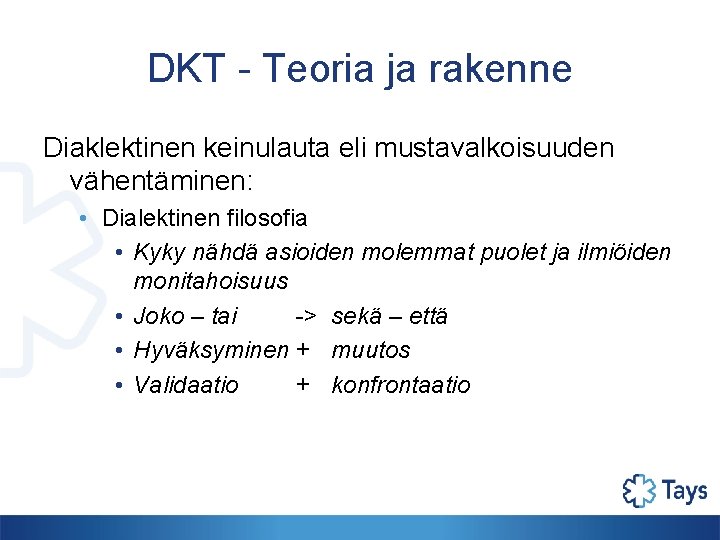 DKT - Teoria ja rakenne

Diaklektinen keinulauta eli mustavalkoisuuden vähentäminen:

• Dialektinen filosofia
  • Kyky nähdä asioiden molemmat puolet ja ilmiöiden monitahoisuus
  • Joko – tai -> sekä – että
  • Hyväksyminen + muutos
  • Validaatio + konfrontaatio

Tays